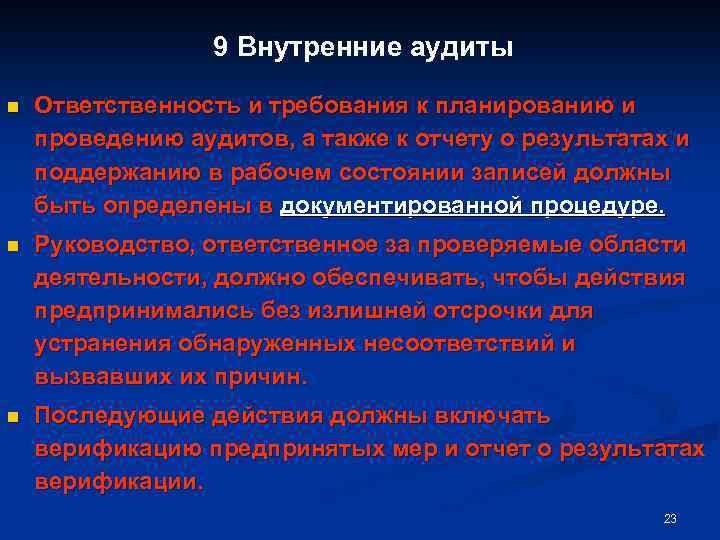 9 Внутренние аудиты

Ответственность и требования к планированию и проведению аудитов, а также к отчету о результатах и поддержанию в рабочем состоянии записей должны быть определены в документированной процедуре.

Руководство, ответственное за проверяемые области деятельности, должно обеспечивать, чтобы действия предпринимались без излишней отсрочки для устранения обнаруженных несоответствий и вызвавших их причин.

Последующие действия должны включать верификацию предпринятых мер и отчет о результатах верификации.

23